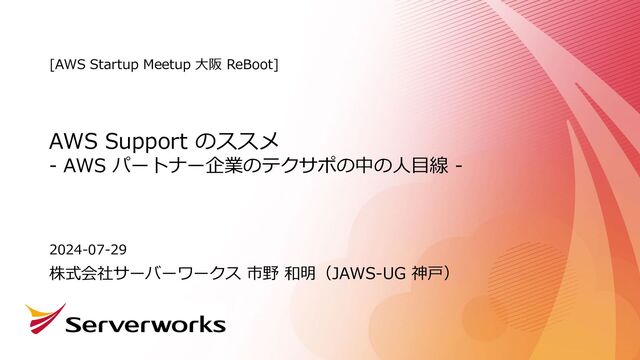 [AWS Startup Meetup 大阪 ReBoot]

AWS Support のススメ
- AWS パートナー企業のテクサポの中の人目線 -

2024-07-29
株式会社サーバーワークス 市野 和明（JAWS-UG 神戸）

Serverworks